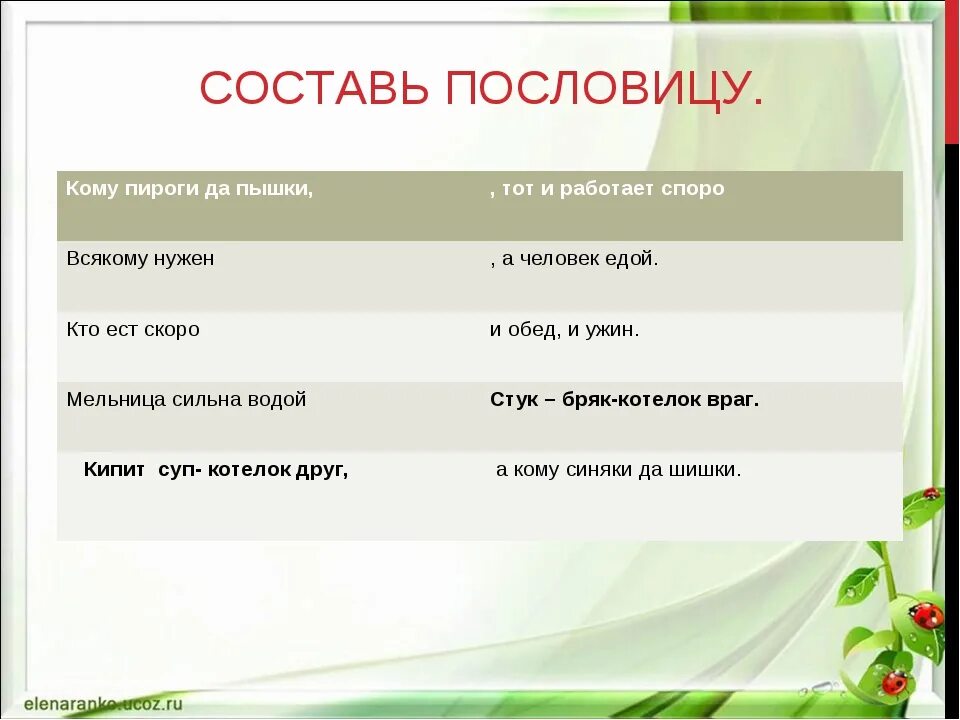 СОСТАВЬ ПОСЛОВИЦУ.

| Кому пироги да пышки, | , тот и работает споро |
|---|---|
| Всякому нужен | , а человек едой. |
| Кто ест скоро | и обед, и ужин. |
| Мельница сильна водой | Стук – бряк-котелок враг. |
| Кипит суп- котелок друг, | а кому синяки да шишки. |

elenaranko.ucoz.ru